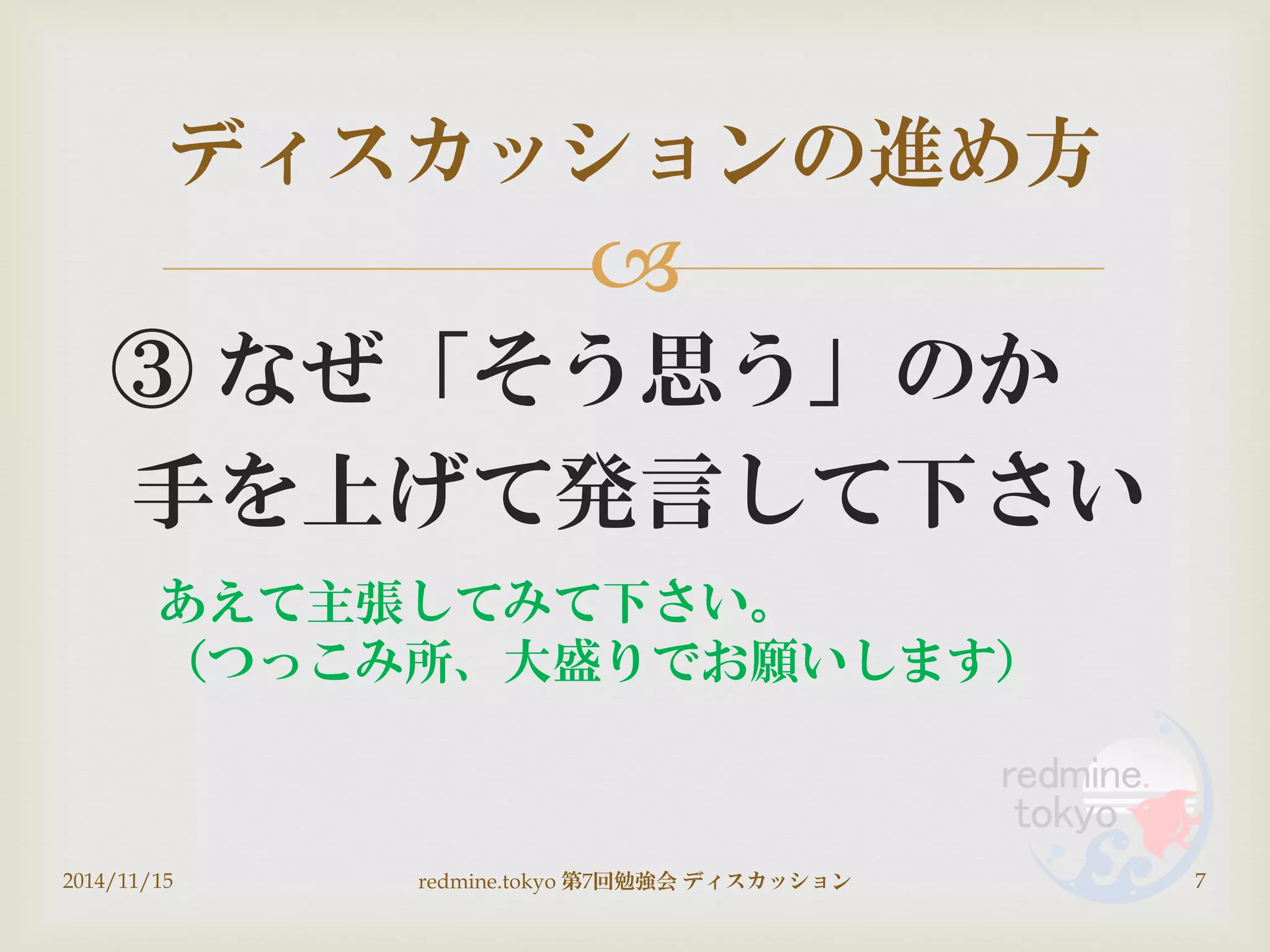 ディスカッションの進め方

③ なぜ「そう思う」のか
手を上げて発言して下さい

あえて主張してみて下さい。
（つっこみ所、大盛りでお願いします）

redmine.
tokyo

2014/11/15

redmine.tokyo 第7回勉強会 ディスカッション

7